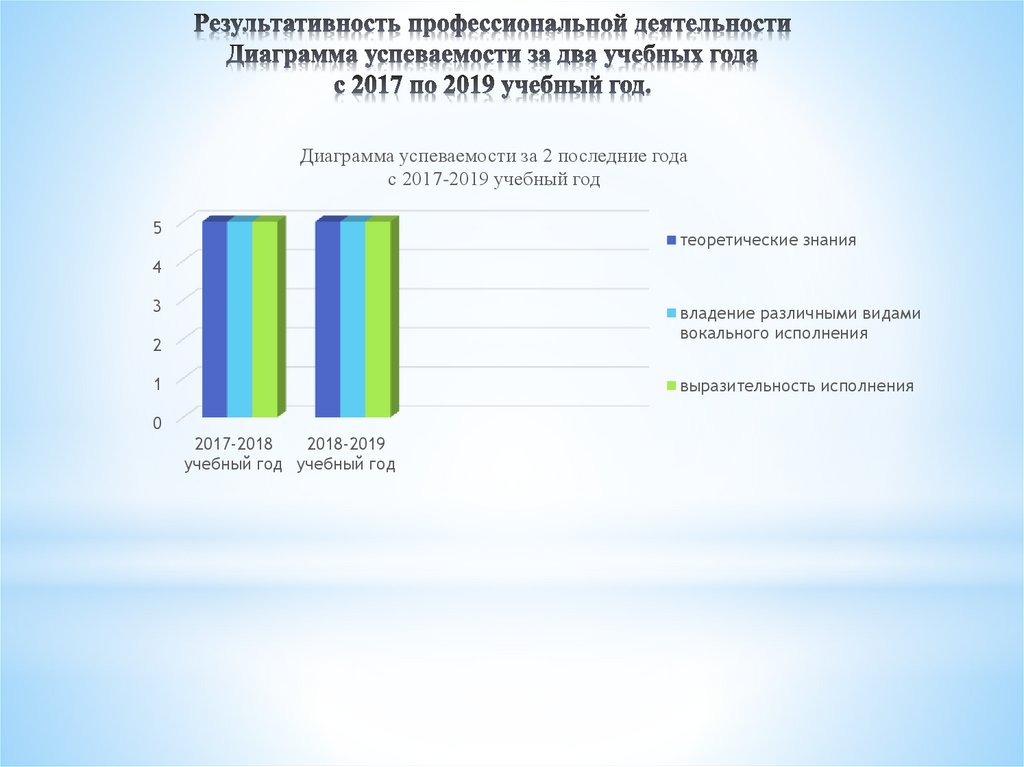 Результативность профессиональной деятельности
Диаграмма успеваемости за два учебных года
с 2017 по 2019 учебный год.

Диаграмма успеваемости за 2 последние года
с 2017-2019 учебный год

5
4
3
2
1
0

2017-2018 учебный год
2018-2019 учебный год

теоретические знания
владение различными видами вокального исполнения
выразительность исполнения